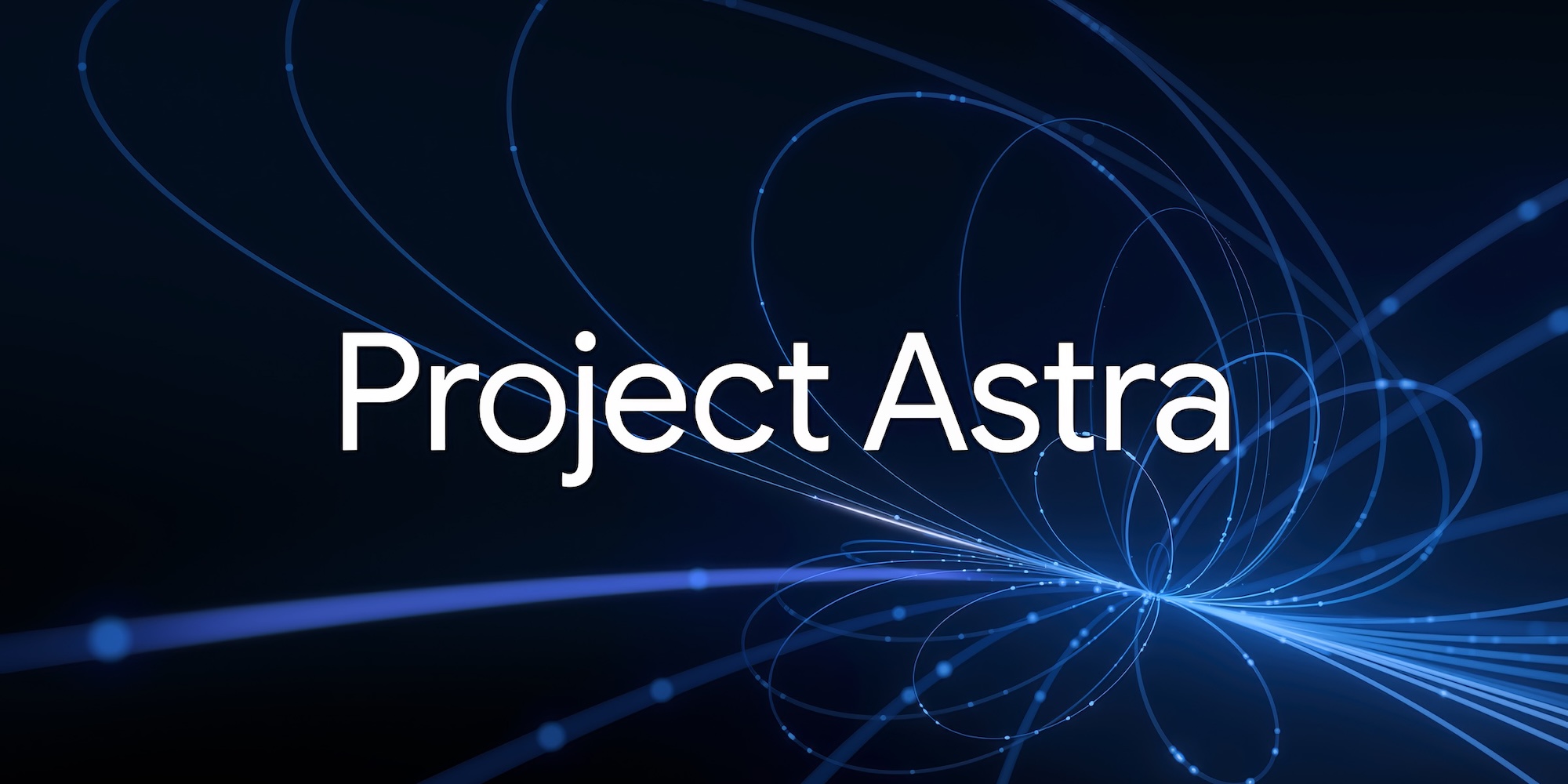 Project Astra